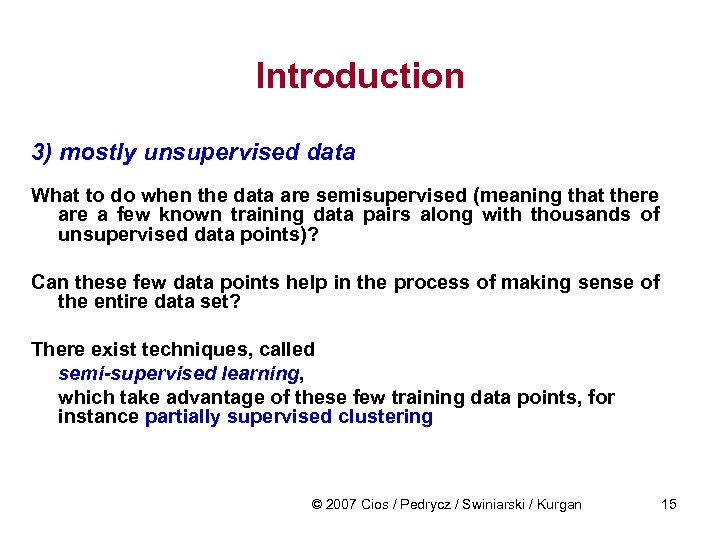 Introduction

3) mostly unsupervised data

What to do when the data are semisupervised (meaning that there are a few known training data pairs along with thousands of unsupervised data points)?

Can these few data points help in the process of making sense of the entire data set?

There exist techniques, called
semi-supervised learning,
which take advantage of these few training data points, for instance partially supervised clustering

© 2007 Cios / Pedrycz / Swiniarski / Kurgan 15